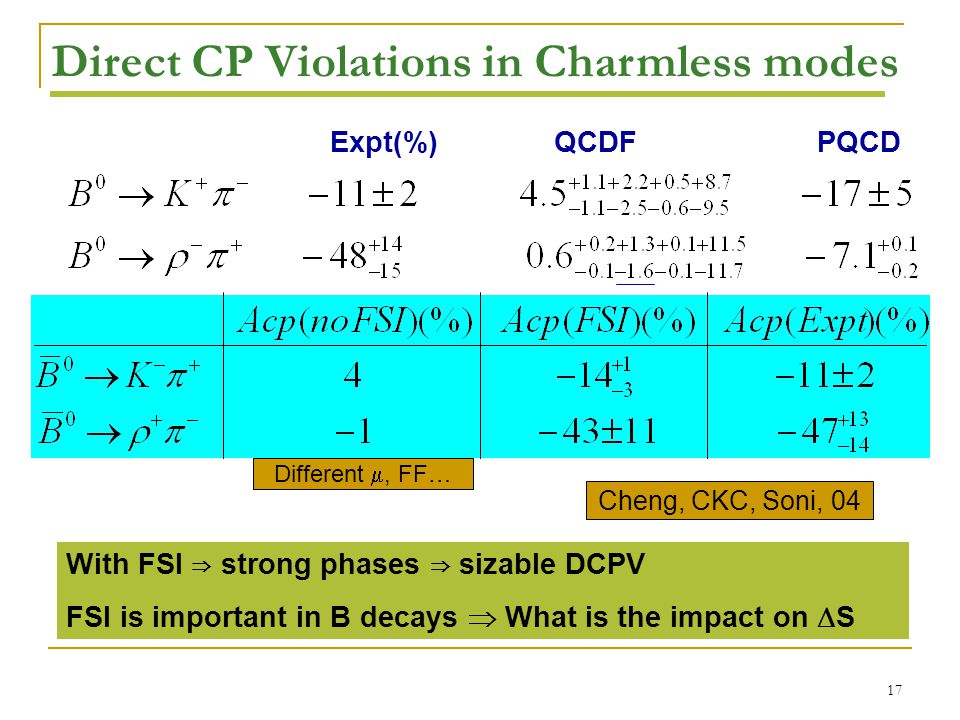 Direct CP Violations in Charmless modes

| | Expt(%) | QCDF | PQCD |
|---|---|---|---|
| $B^0 \to K^+\pi^-$ | $-11 \pm 2$ | $4.5^{+1.1+2.2+0.5+8.7}_{-1.1-2.5-0.6-9.5}$ | $-17 \pm 5$ |
| $B^0 \to \rho^-\pi^+$ | $-48^{+14}_{-15}$ | $0.6^{+0.2+1.3+0.1+11.5}_{-0.1-1.6-0.1-11.7}$ | $-7.1^{+0.1}_{-0.2}$ |

| | $Acp(noFSI)(\%)$ | $Acp(FSI)(\%)$ | $Acp(Expt)(\%)$ |
|---|---|---|---|
| $\overline{B}^0 \to K^-\pi^+$ | $4$ | $-14^{+1}_{-3}$ | $-11 \pm 2$ |
| $\overline{B}^0 \to \rho^+\pi^-$ | $-1$ | $-43 \pm 11$ | $-47^{+13}_{-14}$ |

Different $\mu$, FF…

Cheng, CKC, Soni, 04

With FSI $\Rightarrow$ strong phases $\Rightarrow$ sizable DCPV

FSI is important in B decays $\Rightarrow$ What is the impact on $\Delta$S

17